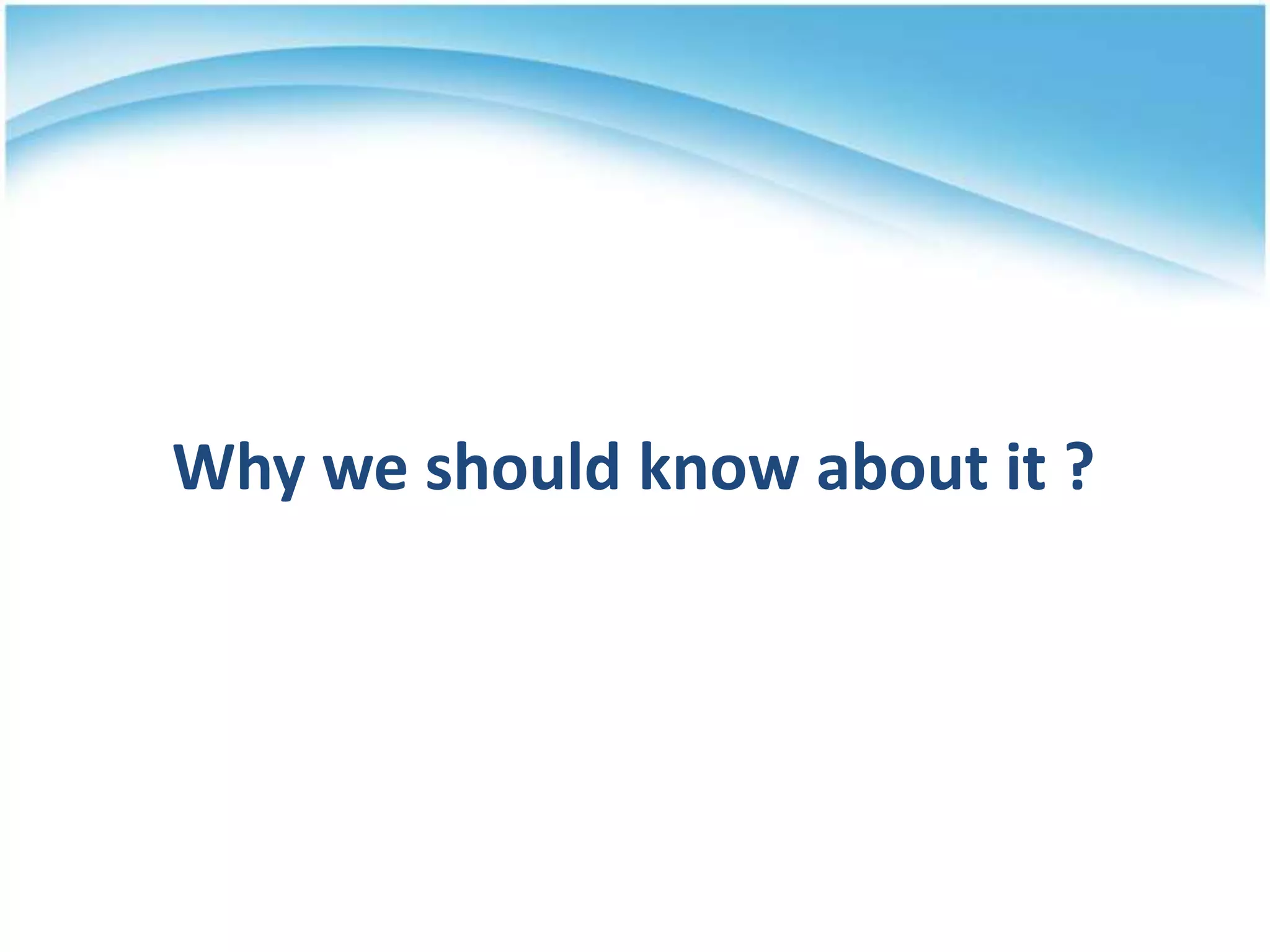 Why we should know about it ?